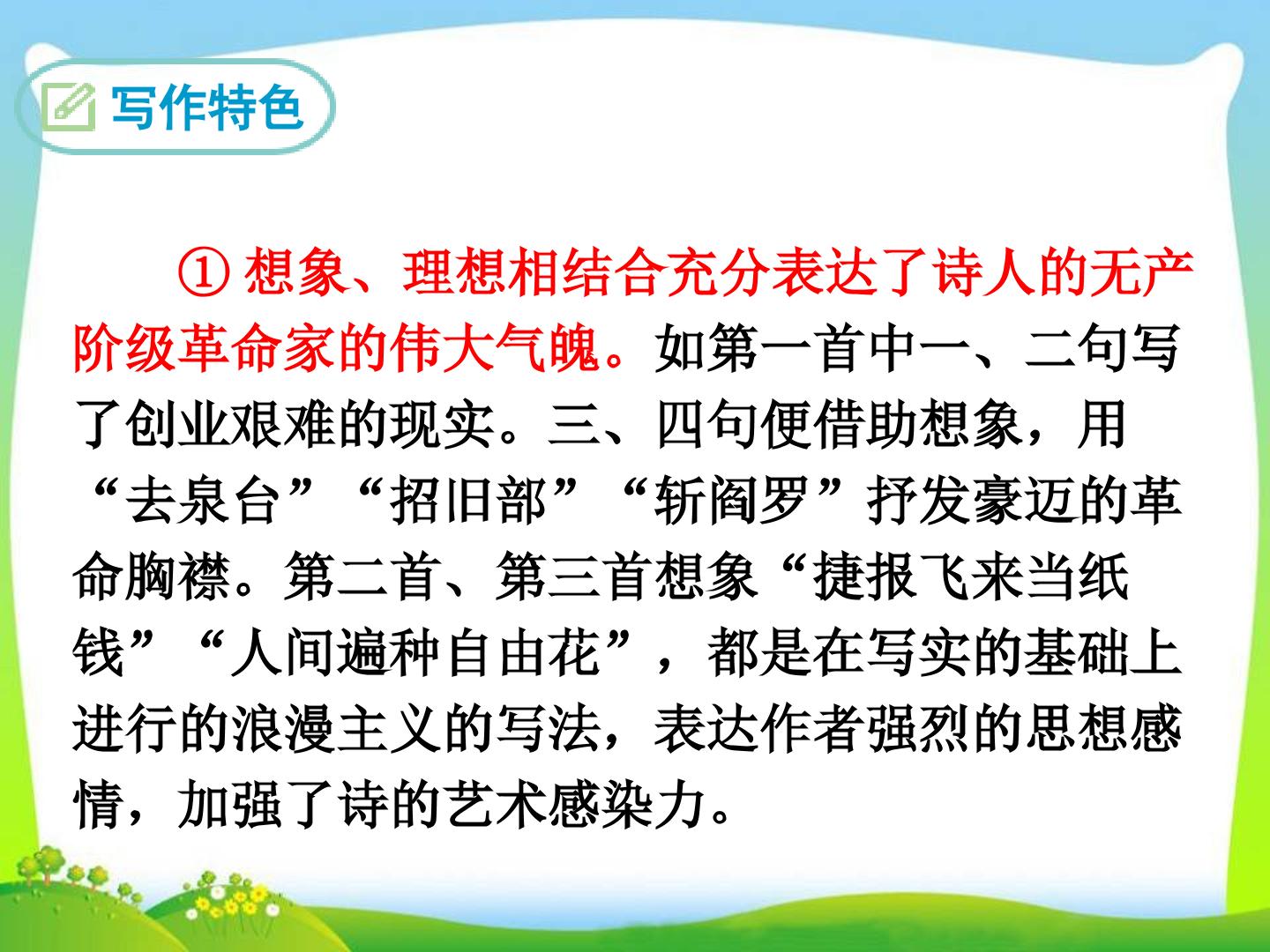 写作特色

① 想象、理想相结合充分表达了诗人的无产阶级革命家的伟大气魄。如第一首中一、二句写了创业艰难的现实。三、四句便借助想象，用“去泉台”“招旧部”“斩阎罗”抒发豪迈的革命胸襟。第二首、第三首想象“捷报飞来当纸钱”“人间遍种自由花”，都是在写实的基础上进行的浪漫主义的写法，表达作者强烈的思想感情，加强了诗的艺术感染力。